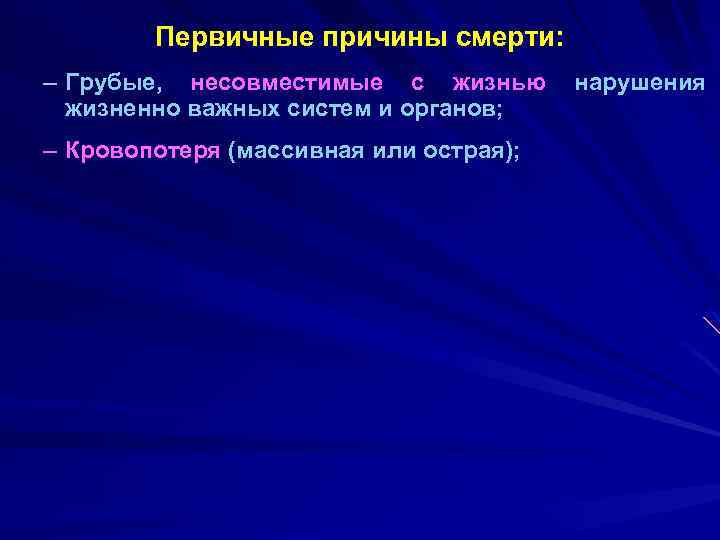 Первичные причины смерти:

– Грубые, несовместимые с жизнью нарушения жизненно важных систем и органов;

– Кровопотеря (массивная или острая);